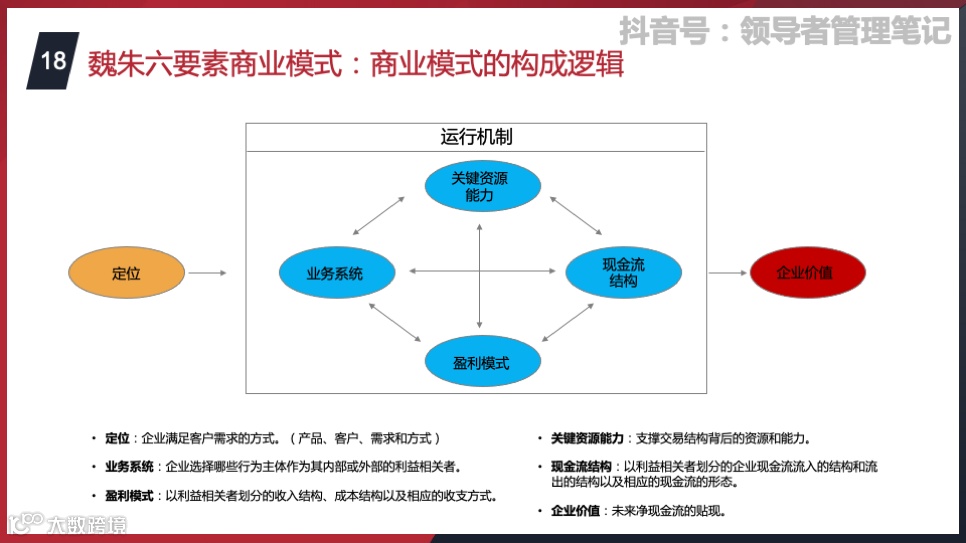 抖音号：领导者管理笔记

18 魏朱六要素商业模式：商业模式的构成逻辑

运行机制

关键资源能力

定位

业务系统

现金流结构

企业价值

盈利模式

• 定位：企业满足客户需求的方式。（产品、客户、需求和方式）

• 业务系统：企业选择哪些行为主体作为其内部或外部的利益相关者。

• 盈利模式：以利益相关者划分的收入结构、成本结构以及相应的收支方式。

• 关键资源能力：支撑交易结构背后的资源和能力。

• 现金流结构：以利益相关者划分的企业现金流流入的结构和流出的结构以及相应的现金流的形态。

• 企业价值：未来净现金流的贴现。

大数跨境